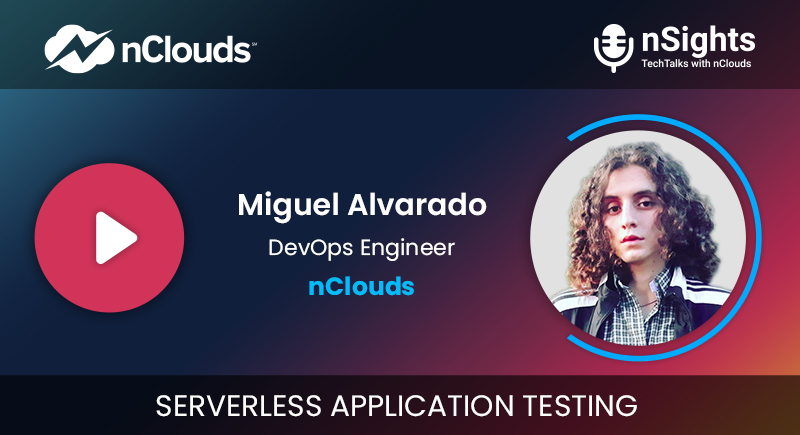 nClouds℠

nSights
TechTalks with nClouds

Miguel Alvarado
DevOps Engineer
nClouds

SERVERLESS APPLICATION TESTING